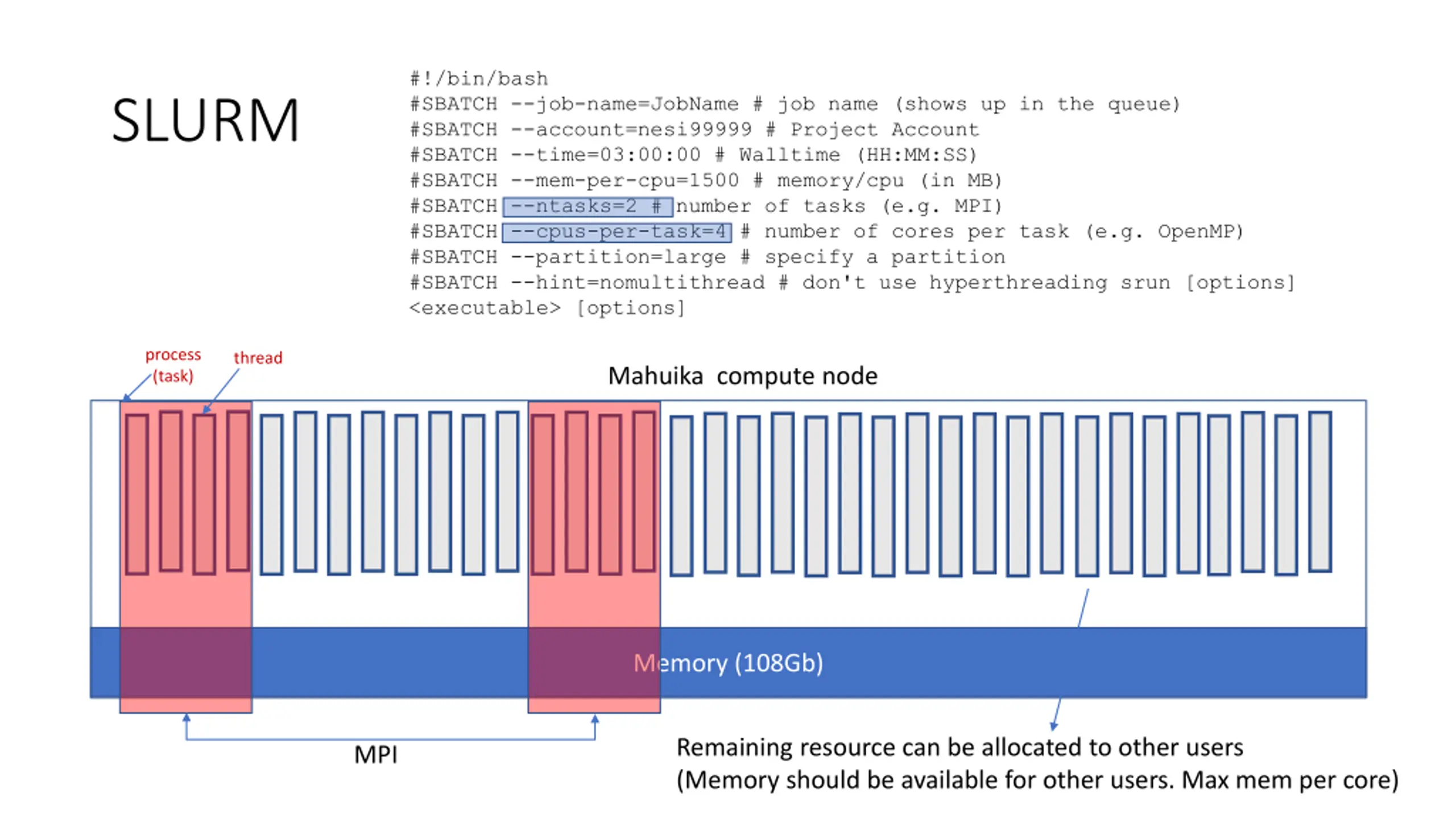 SLURM

#!/bin/bash
#SBATCH --job-name=JobName # job name (shows up in the queue)
#SBATCH --account=nesi99999 # Project Account
#SBATCH --time=03:00:00 # Walltime (HH:MM:SS)
#SBATCH --mem-per-cpu=1500 # memory/cpu (in MB)
#SBATCH --ntasks=2 # number of tasks (e.g. MPI)
#SBATCH --cpus-per-task=4 # number of cores per task (e.g. OpenMP)
#SBATCH --partition=large # specify a partition
#SBATCH --hint=nomultithread # don't use hyperthreading srun [options]
<executable> [options]

process (task)

thread

Mahuika compute node

Memory (108Gb)

MPI

Remaining resource can be allocated to other users
(Memory should be available for other users. Max mem per core)